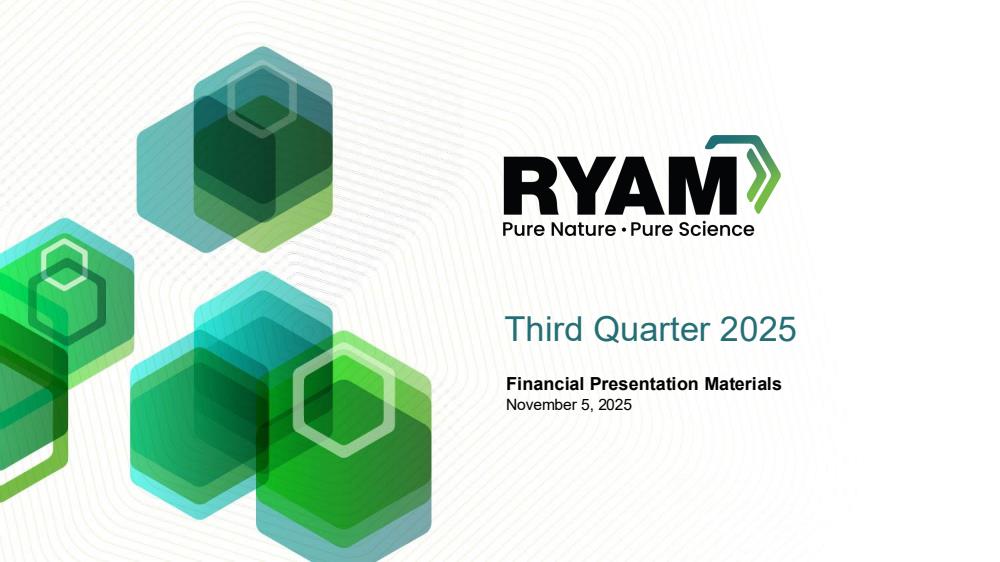 RYAM
Pure Nature • Pure Science

Third Quarter 2025

Financial Presentation Materials
November 5, 2025